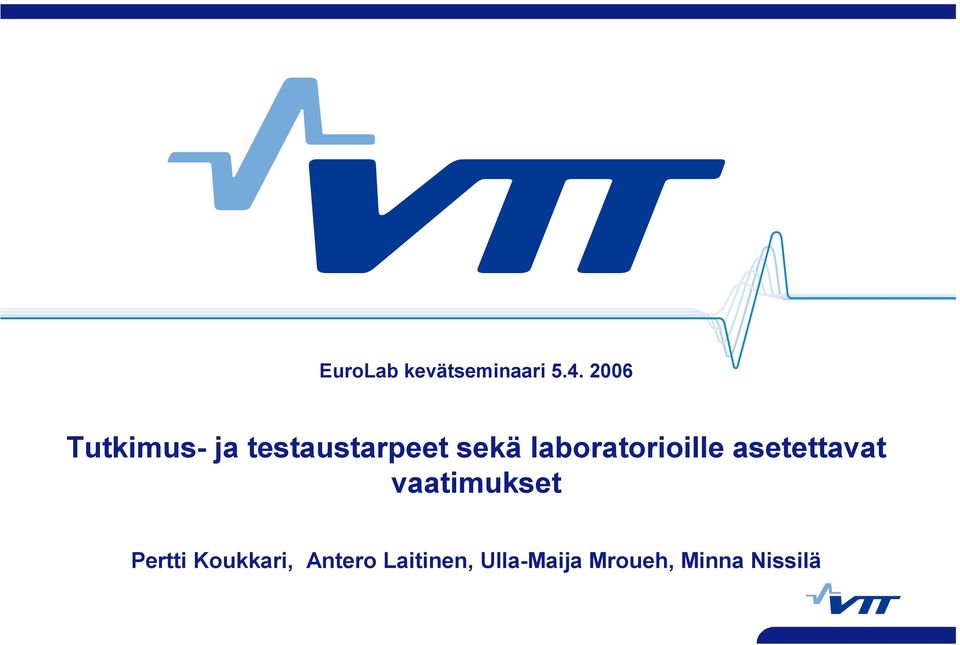 VTT

EuroLab kevätseminaari 5.4. 2006

Tutkimus- ja testaustarpeet sekä laboratorioille asetettavat vaatimukset

Pertti Koukkari, Antero Laitinen, Ulla-Maija Mroueh, Minna Nissilä

VTT